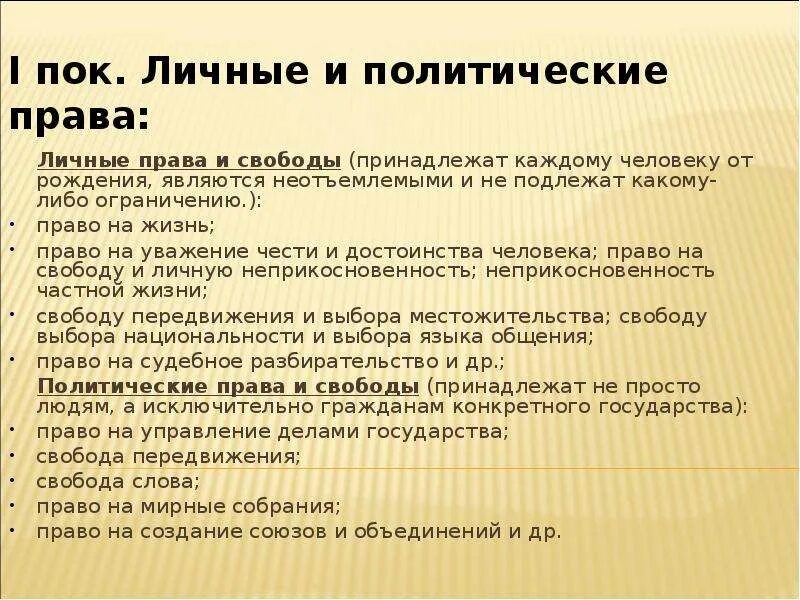 I пок. Личные и политические права:

Личные права и свободы (принадлежат каждому человеку от рождения, являются неотъемлемыми и не подлежат какому-либо ограничению.):

• право на жизнь;
• право на уважение чести и достоинства человека; право на свободу и личную неприкосновенность; неприкосновенность частной жизни;
• свободу передвижения и выбора местожительства; свободу выбора национальности и выбора языка общения;
• право на судебное разбирательство и др.;

Политические права и свободы (принадлежат не просто людям, а исключительно гражданам конкретного государства):

• право на управление делами государства;
• свобода передвижения;
• свобода слова;
• право на мирные собрания;
• право на создание союзов и объединений и др.